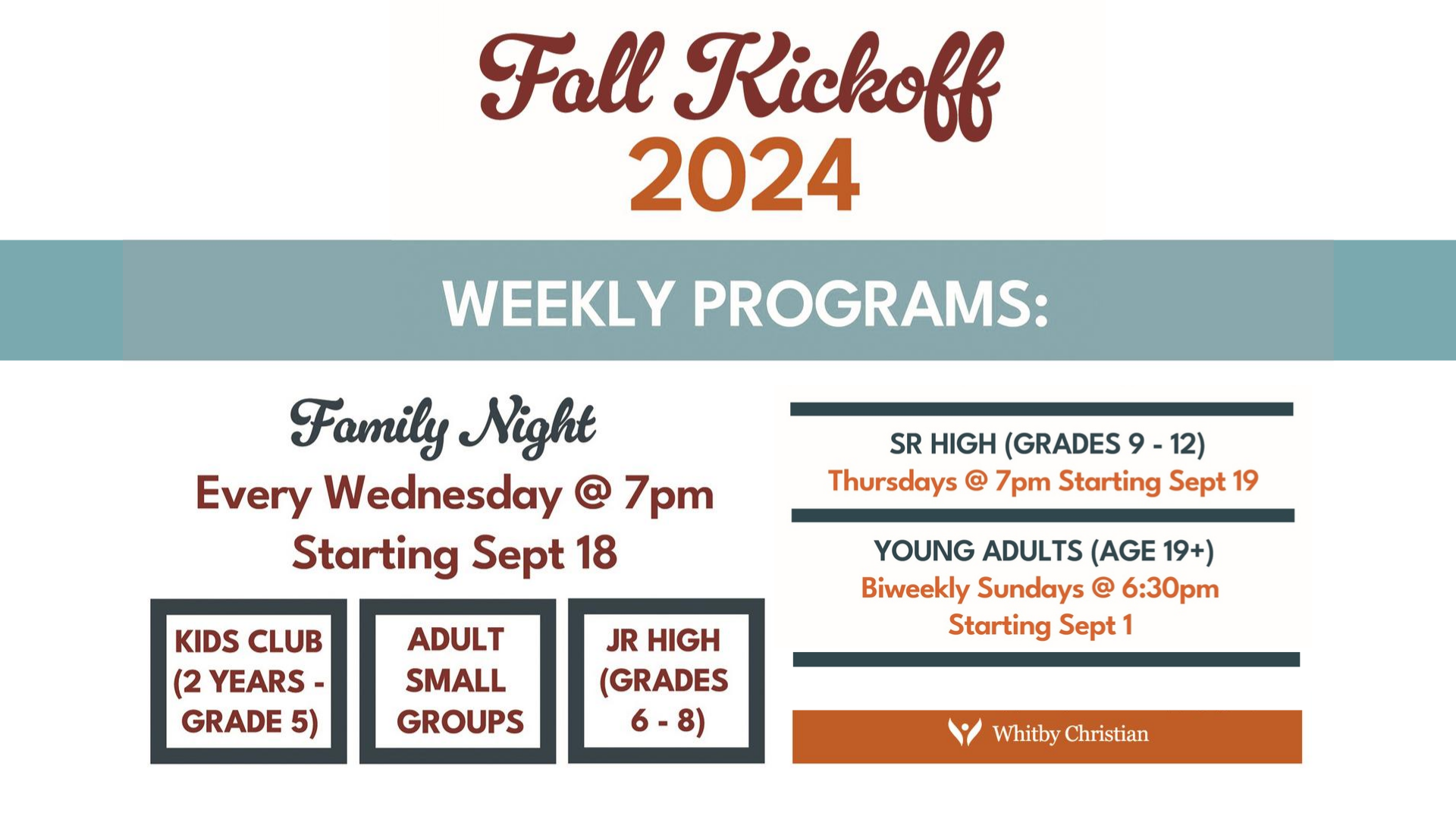 Fall Kickoff
2024

WEEKLY PROGRAMS:

Family Night
Every Wednesday @ 7pm
Starting Sept 18

KIDS CLUB (2 YEARS - GRADE 5)

ADULT SMALL GROUPS

JR HIGH (GRADES 6 - 8)

SR HIGH (GRADES 9 - 12)
Thursdays @ 7pm Starting Sept 19

YOUNG ADULTS (AGE 19+)
Biweekly Sundays @ 6:30pm
Starting Sept 1

Whitby Christian